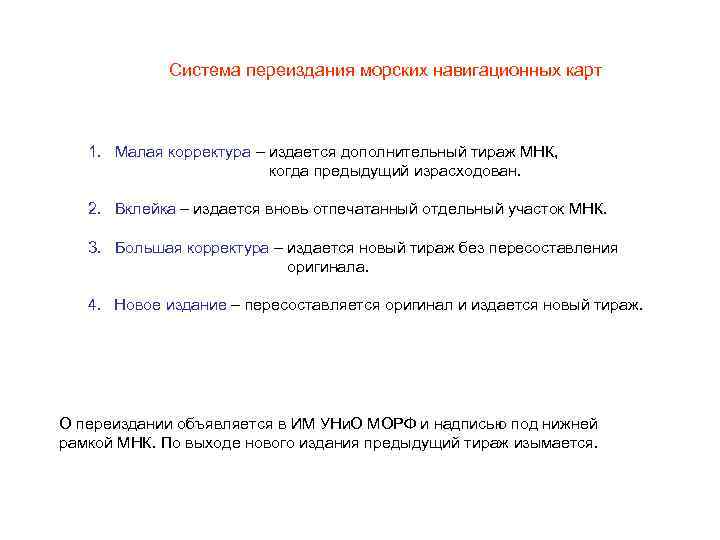 Система переиздания морских навигационных карт

1. Малая корректура – издается дополнительный тираж МНК, когда предыдущий израсходован.

2. Вклейка – издается вновь отпечатанный отдельный участок МНК.

3. Большая корректура – издается новый тираж без пересоставления оригинала.

4. Новое издание – пересоставляется оригинал и издается новый тираж.

О переиздании объявляется в ИМ УНиО МОРФ и надписью под нижней рамкой МНК. По выходе нового издания предыдущий тираж изымается.